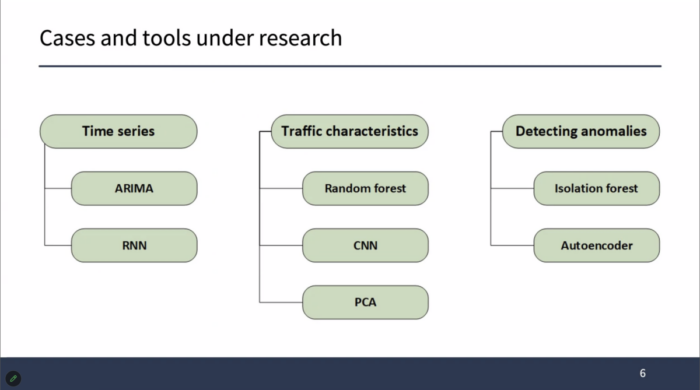 Cases and tools under research

Time series

ARIMA

RNN

Traffic characteristics

Random forest

CNN

PCA

Detecting anomalies

Isolation forest

Autoencoder

6